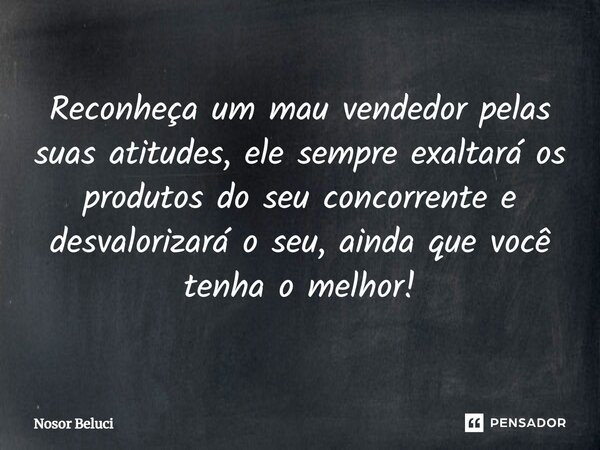 Reconheça um mau vendedor pelas suas atitudes, ele sempre exaltará os produtos do seu concorrente e desvalorizará o seu, ainda que você tenha o melhor!

Nosor Beluci

PENSADOR